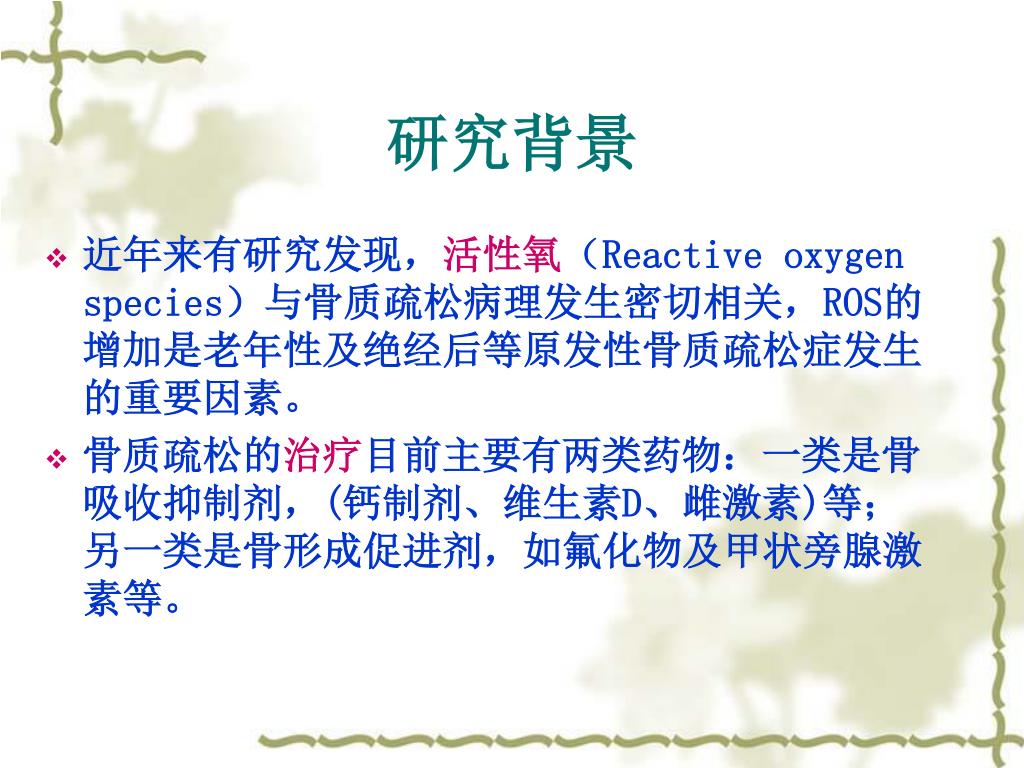 研究背景

❖ 近年来有研究发现，活性氧（Reactive oxygen species）与骨质疏松病理发生密切相关，ROS的增加是老年性及绝经后等原发性骨质疏松症发生的重要因素。

❖ 骨质疏松的治疗目前主要有两类药物：一类是骨吸收抑制剂，(钙制剂、维生素D、雌激素)等；另一类是骨形成促进剂，如氟化物及甲状旁腺激素等。